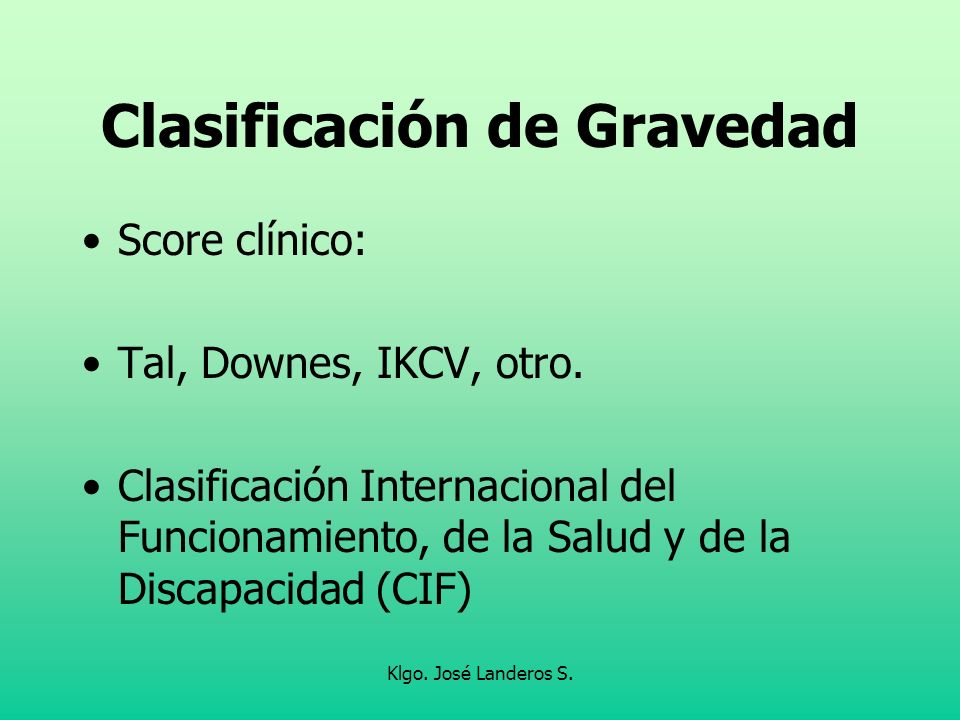 Clasificación de Gravedad

• Score clínico:

• Tal, Downes, IKCV, otro.

• Clasificación Internacional del Funcionamiento, de la Salud y de la Discapacidad (CIF)

Klgo. José Landeros S.